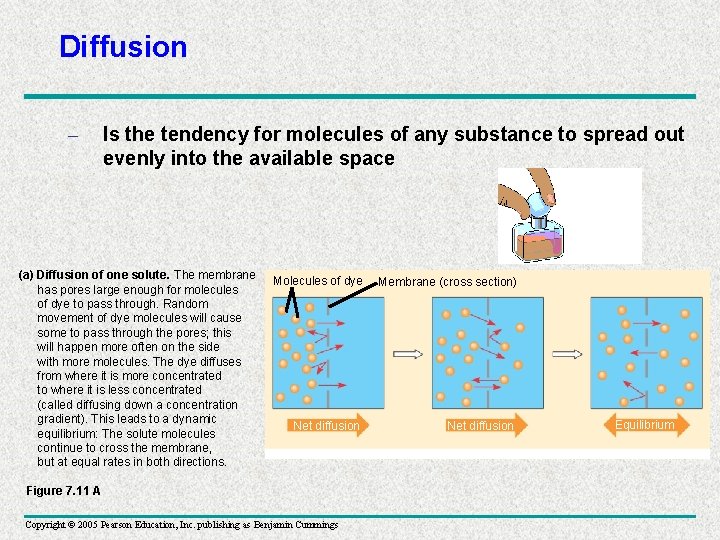 Diffusion

– Is the tendency for molecules of any substance to spread out evenly into the available space

(a) Diffusion of one solute. The membrane has pores large enough for molecules of dye to pass through. Random movement of dye molecules will cause some to pass through the pores; this will happen more often on the side with more molecules. The dye diffuses from where it is more concentrated to where it is less concentrated (called diffusing down a concentration gradient). This leads to a dynamic equilibrium: The solute molecules continue to cross the membrane, but at equal rates in both directions.

Molecules of dye

Membrane (cross section)

Net diffusion

Net diffusion

Equilibrium

Figure 7.11 A

Copyright © 2005 Pearson Education, Inc. publishing as Benjamin Cummings